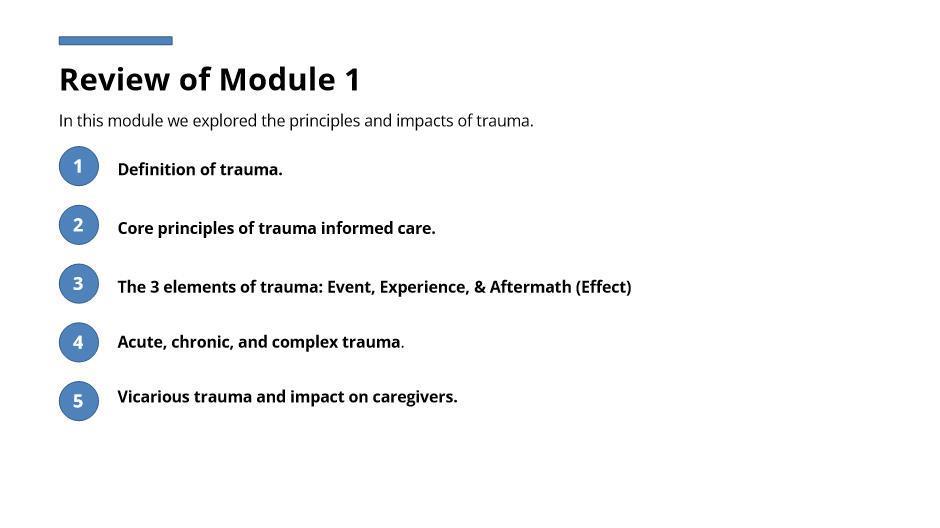 Review of Module 1

In this module we explored the principles and impacts of trauma.

1 Definition of trauma.

2 Core principles of trauma informed care.

3 The 3 elements of trauma: Event, Experience, & Aftermath (Effect)

4 Acute, chronic, and complex trauma.

5 Vicarious trauma and impact on caregivers.